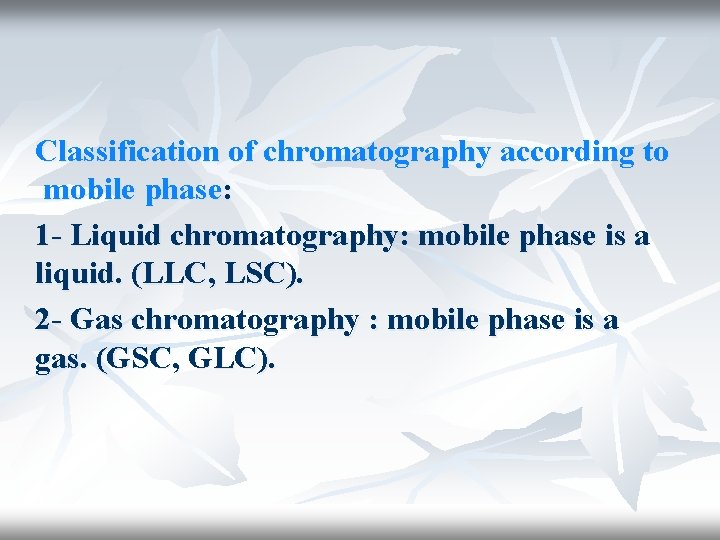 Classification of chromatography according to mobile phase:

1- Liquid chromatography: mobile phase is a liquid. (LLC, LSC).

2- Gas chromatography : mobile phase is a gas. (GSC, GLC).